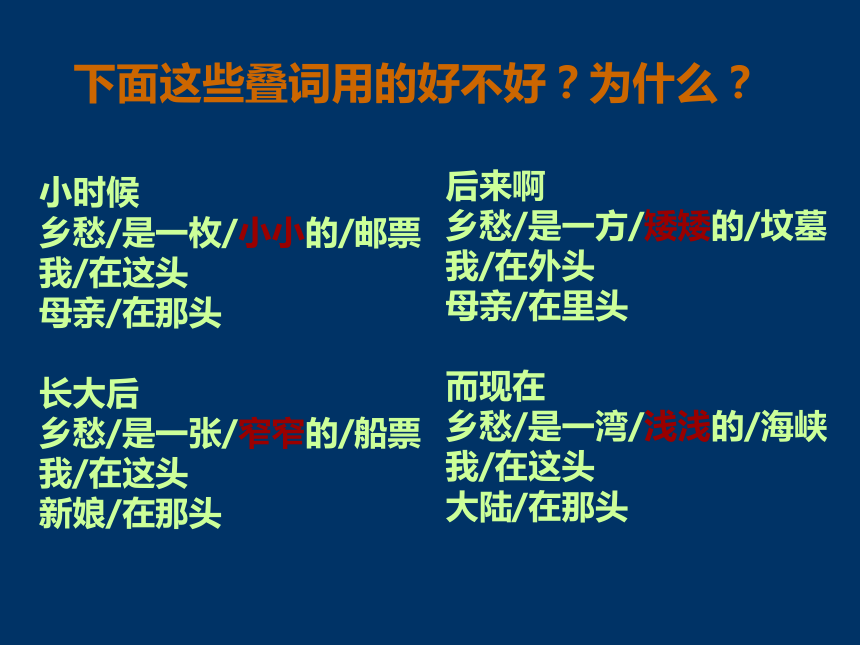 下面这些叠词用的好不好？为什么？

小时候
乡愁/是一枚/小小的/邮票
我/在这头
母亲/在那头

长大后
乡愁/是一张/窄窄的/船票
我/在这头
新娘/在那头

后来啊
乡愁/是一方/矮矮的/坟墓
我/在外头
母亲/在里头

而现在
乡愁/是一湾/浅浅的/海峡
我/在这头
大陆/在那头